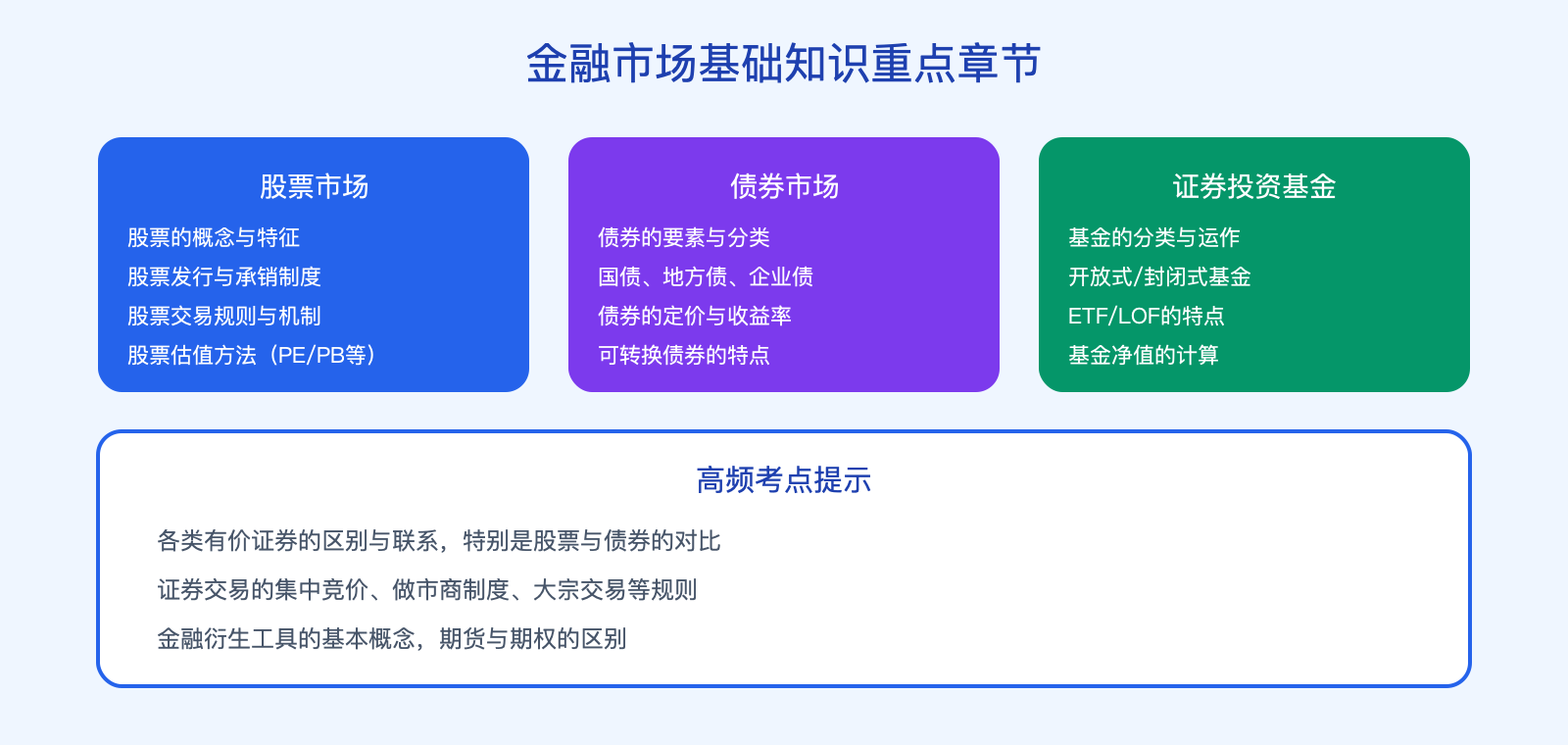 金融市场基础知识重点章节

股票市场

股票的概念与特征
股票发行与承销制度
股票交易规则与机制
股票估值方法（PE/PB等）

债券市场

债券的要素与分类
国债、地方债、企业债
债券的定价与收益率
可转换债券的特点

证券投资基金

基金的分类与运作
开放式/封闭式基金
ETF/LOF的特点
基金净值的计算

高频考点提示

各类有价证券的区别与联系，特别是股票与债券的对比
证券交易的集中竞价、做市商制度、大宗交易等规则
金融衍生工具的基本概念，期货与期权的区别